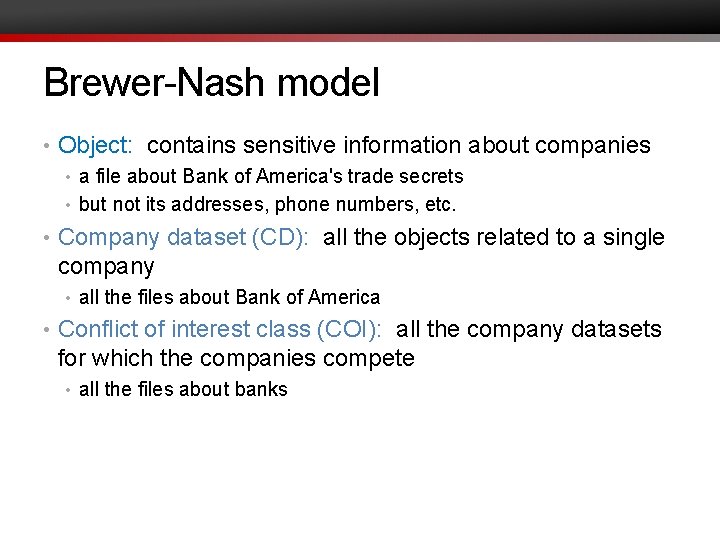 Brewer-Nash model

• Object: contains sensitive information about companies
  • a file about Bank of America's trade secrets
  • but not its addresses, phone numbers, etc.
• Company dataset (CD): all the objects related to a single company
  • all the files about Bank of America
• Conflict of interest class (COI): all the company datasets for which the companies compete
  • all the files about banks